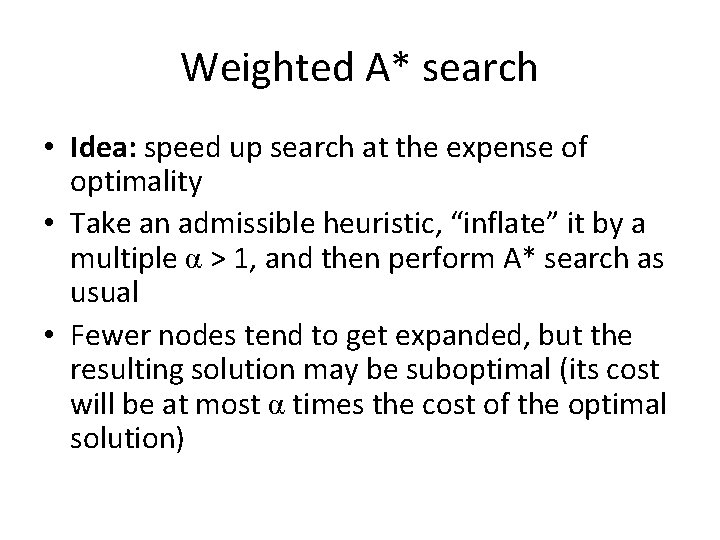 Weighted A* search

• Idea: speed up search at the expense of optimality

• Take an admissible heuristic, “inflate” it by a multiple $\alpha > 1$, and then perform A* search as usual

• Fewer nodes tend to get expanded, but the resulting solution may be suboptimal (its cost will be at most $\alpha$ times the cost of the optimal solution)